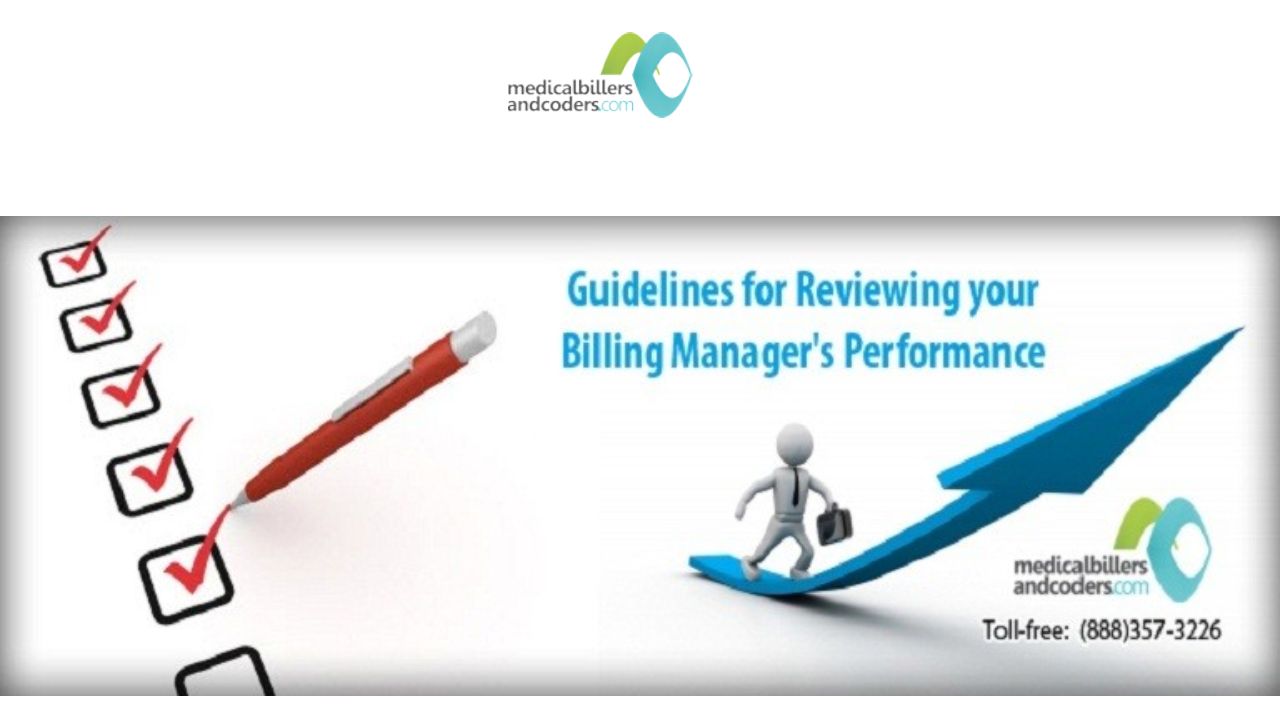 medicalbillers andcoders.com

Guidelines for Reviewing your Billing Manager's Performance

medicalbillers andcoders.com

Toll-free: (888)357-3226